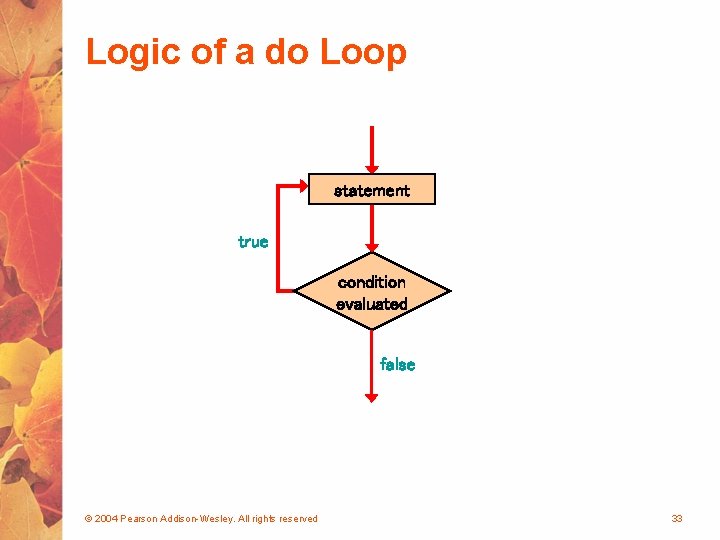 Logic of a do Loop

statement

true

condition evaluated

false

© 2004 Pearson Addison-Wesley. All rights reserved

33